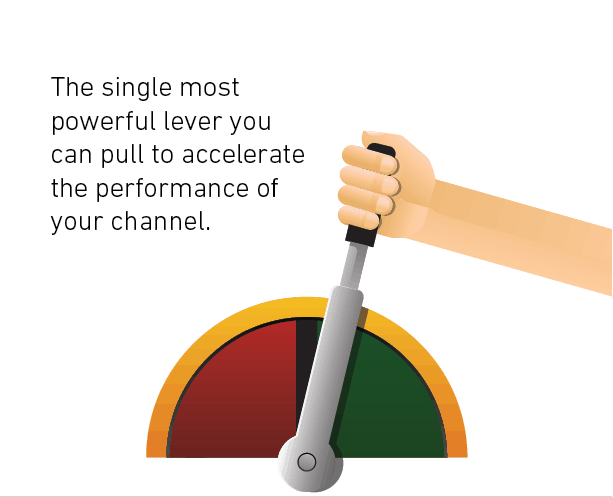 The single most powerful lever you can pull to accelerate the performance of your channel.